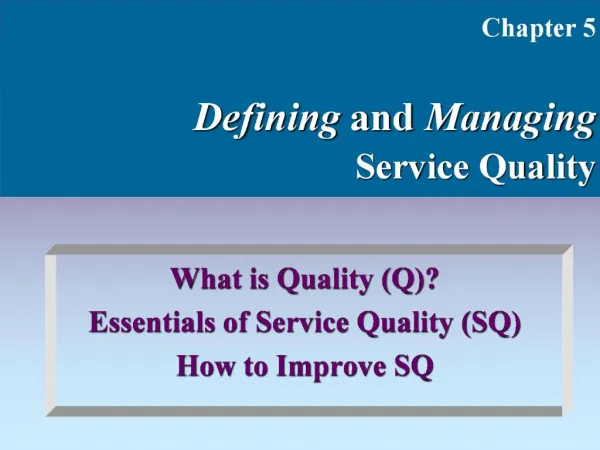 Chapter 5

Defining and Managing Service Quality

What is Quality (Q)?
Essentials of Service Quality (SQ)
How to Improve SQ